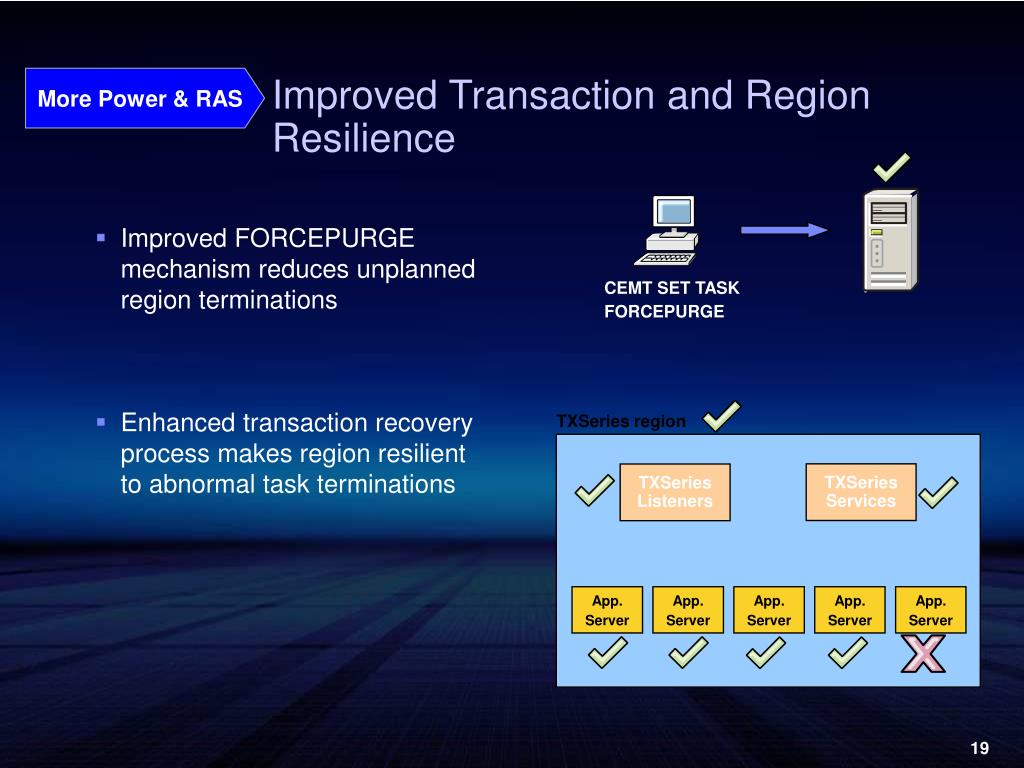 More Power & RAS

Improved Transaction and Region Resilience

▪ Improved FORCEPURGE mechanism reduces unplanned region terminations

CEMT SET TASK FORCEPURGE

▪ Enhanced transaction recovery process makes region resilient to abnormal task terminations

TXSeries region

TXSeries Listeners

TXSeries Services

App. Server

App. Server

App. Server

App. Server

App. Server

19